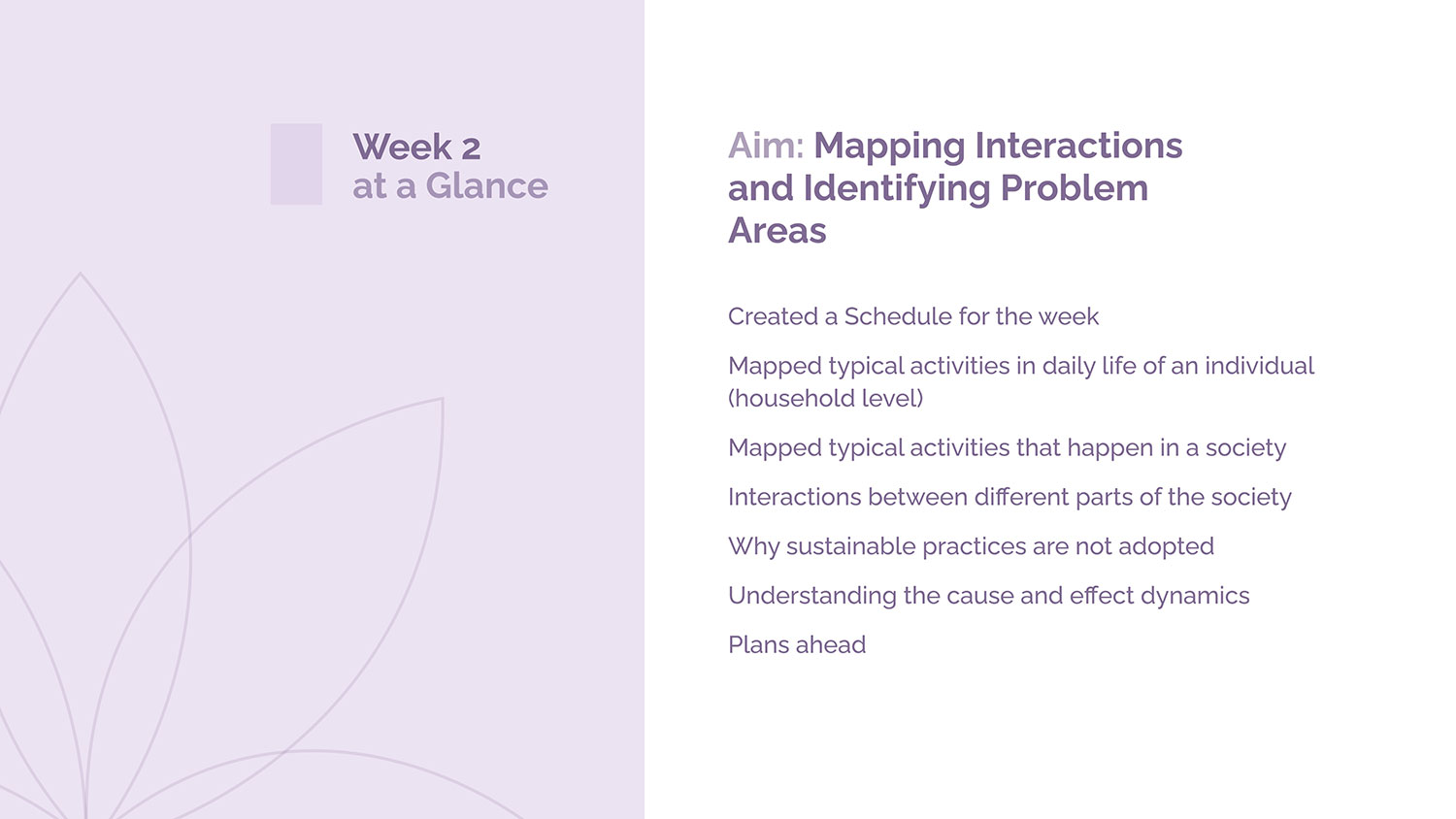 Week 2
at a Glance

Aim: Mapping Interactions and Identifying Problem Areas

Created a Schedule for the week

Mapped typical activities in daily life of an individual (household level)

Mapped typical activities that happen in a society

Interactions between different parts of the society

Why sustainable practices are not adopted

Understanding the cause and effect dynamics

Plans ahead